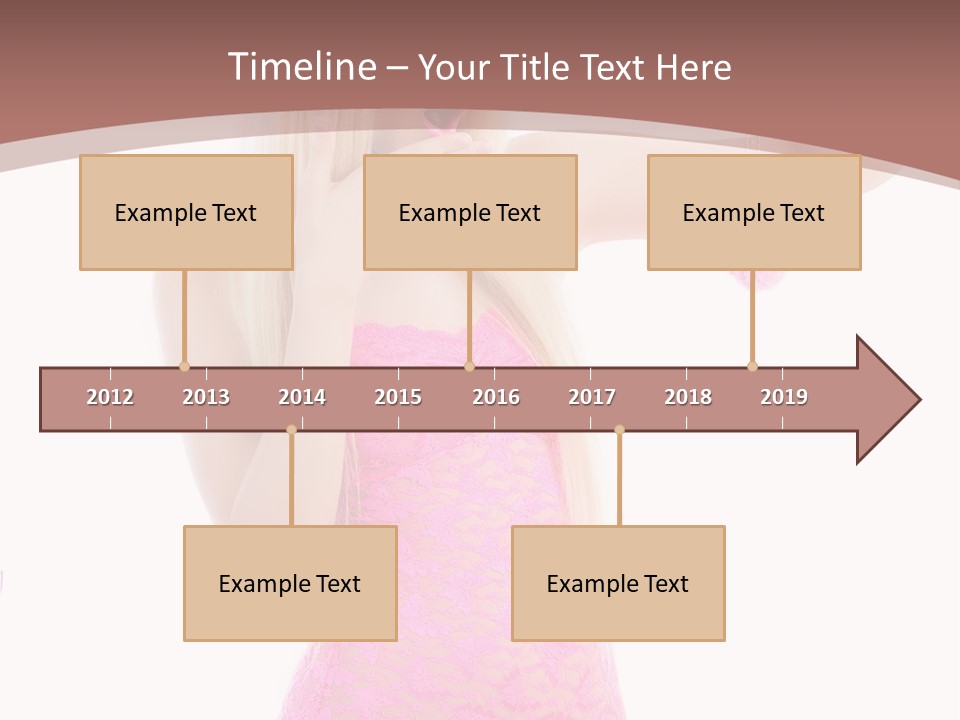 Timeline – Your Title Text Here

Example Text

Example Text

Example Text

2012 2013 2014 2015 2016 2017 2018 2019

Example Text

Example Text